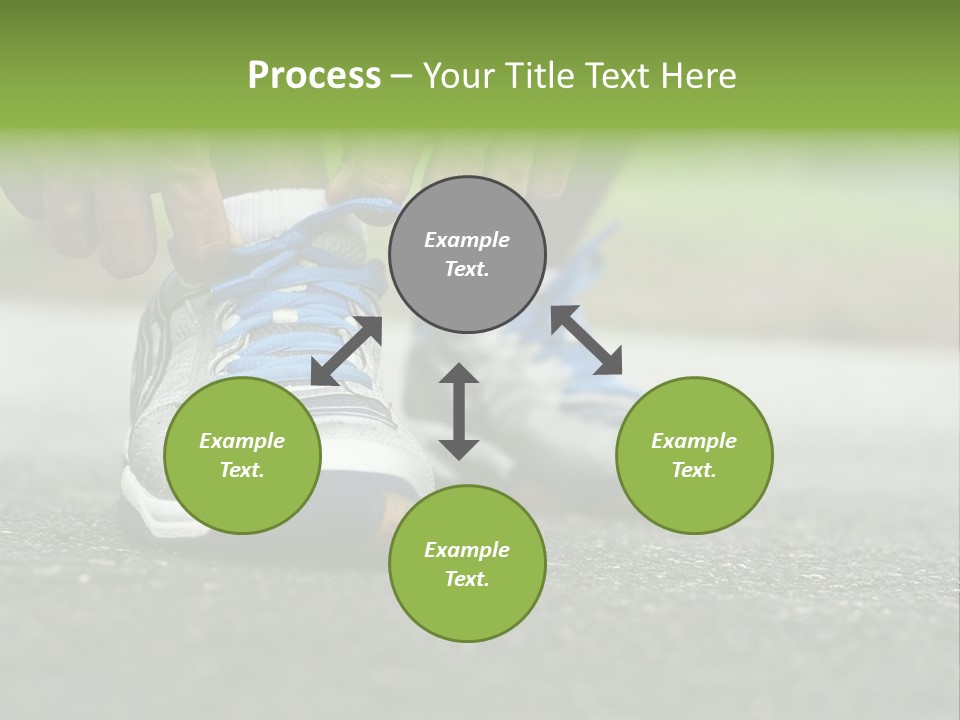 Process – Your Title Text Here

Example Text.

Example Text.

Example Text.

Example Text.